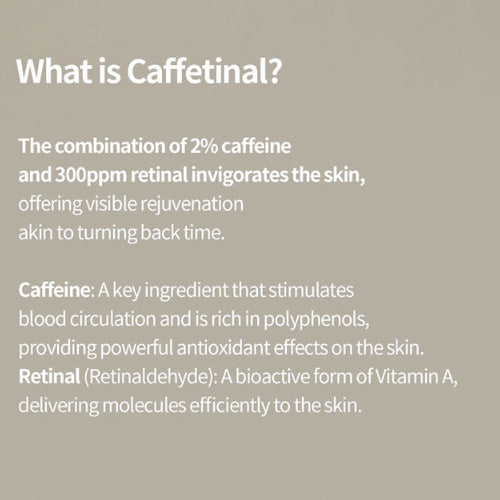 What is Caffetinal?

The combination of 2% caffeine and 300ppm retinal invigorates the skin, offering visible rejuvenation akin to turning back time.

Caffeine: A key ingredient that stimulates blood circulation and is rich in polyphenols, providing powerful antioxidant effects on the skin.
Retinal (Retinaldehyde): A bioactive form of Vitamin A, delivering molecules efficiently to the skin.